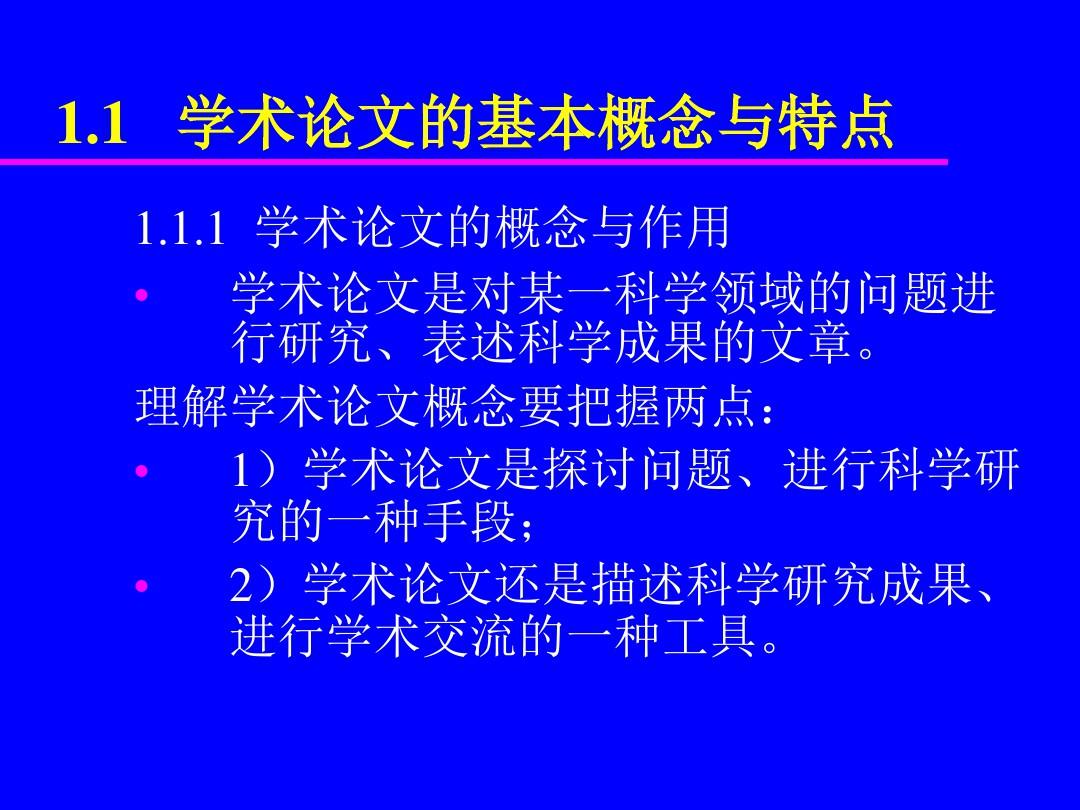 1.1 学术论文的基本概念与特点

1.1.1 学术论文的概念与作用

• 学术论文是对某一科学领域的问题进行研究、表述科学成果的文章。

理解学术论文概念要把握两点：

• 1）学术论文是探讨问题、进行科学研究的一种手段；

• 2）学术论文还是描述科学研究成果、进行学术交流的一种工具。